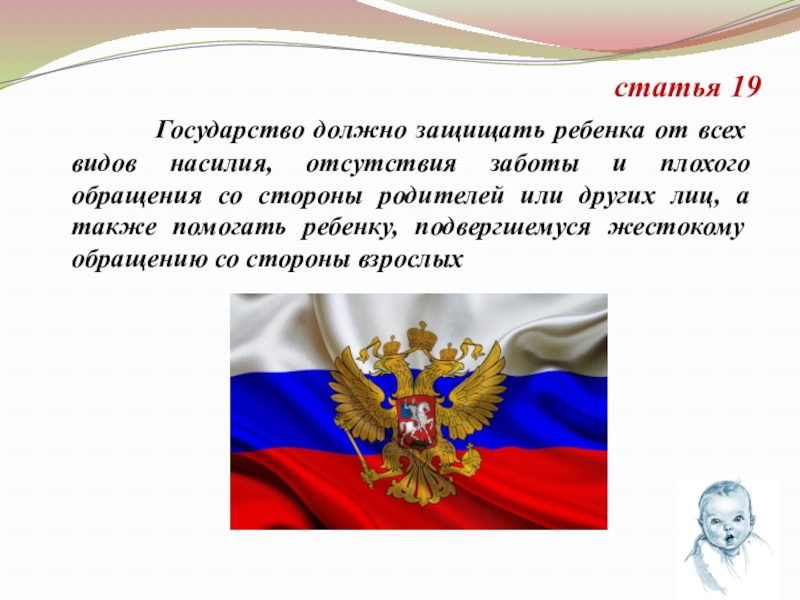 статья 19

Государство должно защищать ребенка от всех видов насилия, отсутствия заботы и плохого обращения со стороны родителей или других лиц, а также помогать ребенку, подвергшемуся жестокому обращению со стороны взрослых